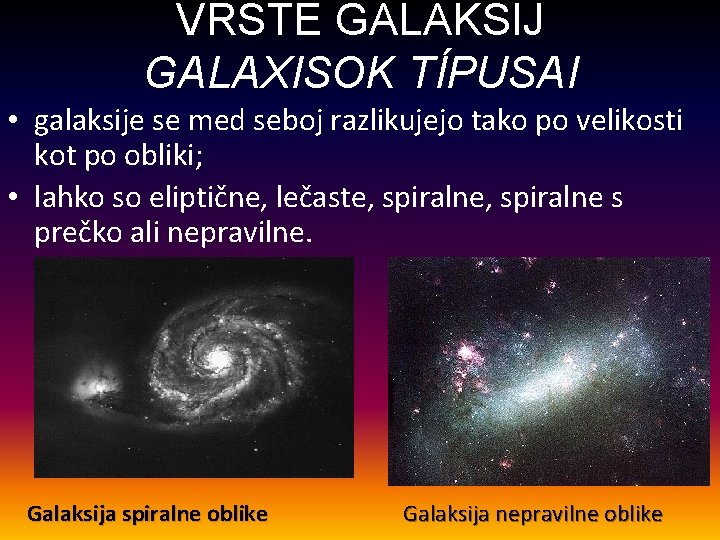 VRSTE GALAKSIJ
GALAXISOK TÍPUSAI

• galaksije se med seboj razlikujejo tako po velikosti kot po obliki;
• lahko so eliptične, lečaste, spiralne, spiralne s prečko ali nepravilne.

Galaksija spiralne oblike

Galaksija nepravilne oblike